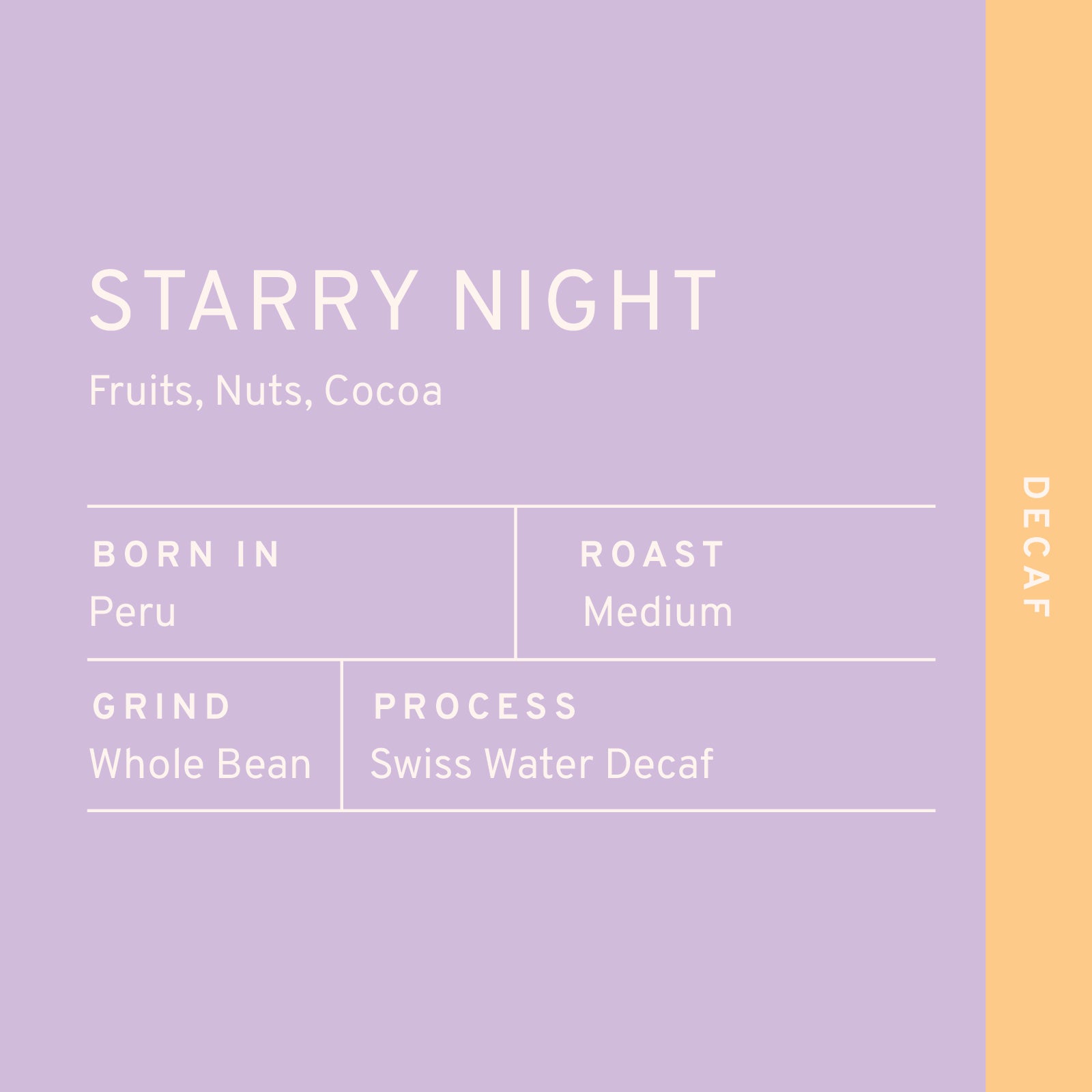 STARRY NIGHT

Fruits, Nuts, Cocoa

BORN IN
Peru

ROAST
Medium

GRIND
Whole Bean

PROCESS
Swiss Water Decaf

DECAF